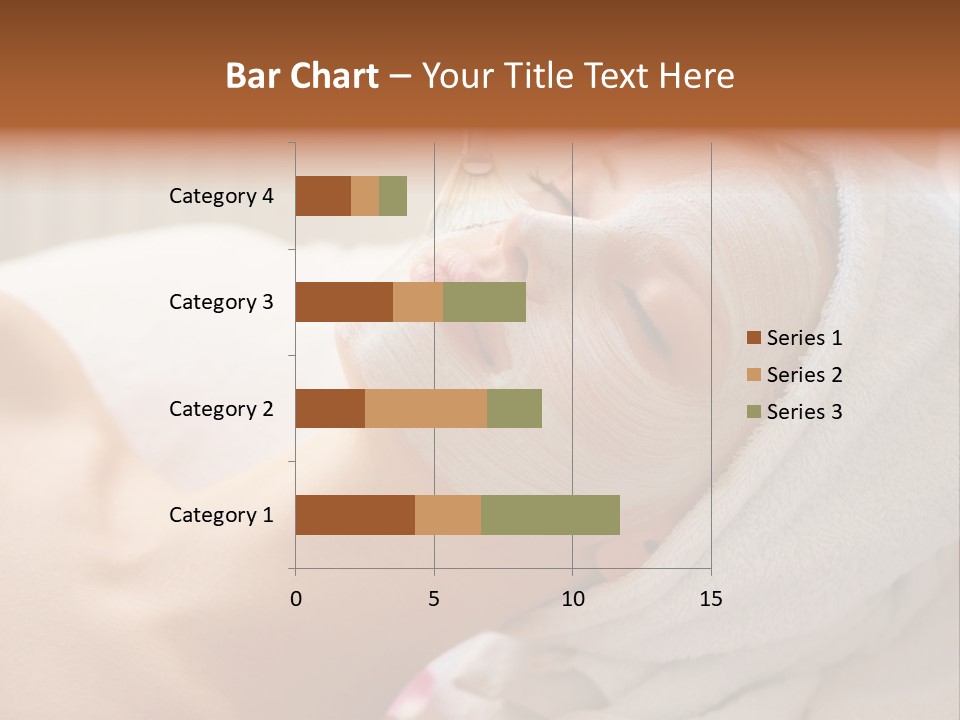 Bar Chart – Your Title Text Here

Category 4
Category 3
Category 2
Category 1

0
5
10
15

Series 1
Series 2
Series 3